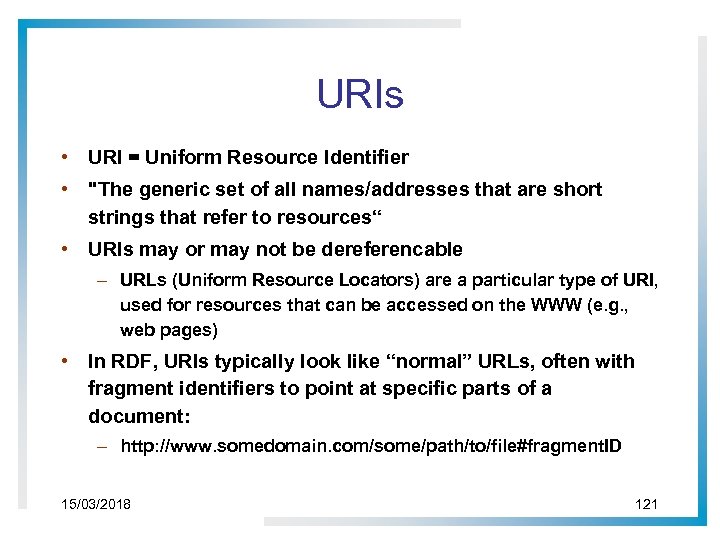 URIs

• URI = Uniform Resource Identifier
• "The generic set of all names/addresses that are short strings that refer to resources“
• URIs may or may not be dereferencable
– URLs (Uniform Resource Locators) are a particular type of URI, used for resources that can be accessed on the WWW (e.g., web pages)
• In RDF, URIs typically look like “normal” URLs, often with fragment identifiers to point at specific parts of a document:
– http://www.somedomain.com/some/path/to/file#fragmentID

15/03/2018

121